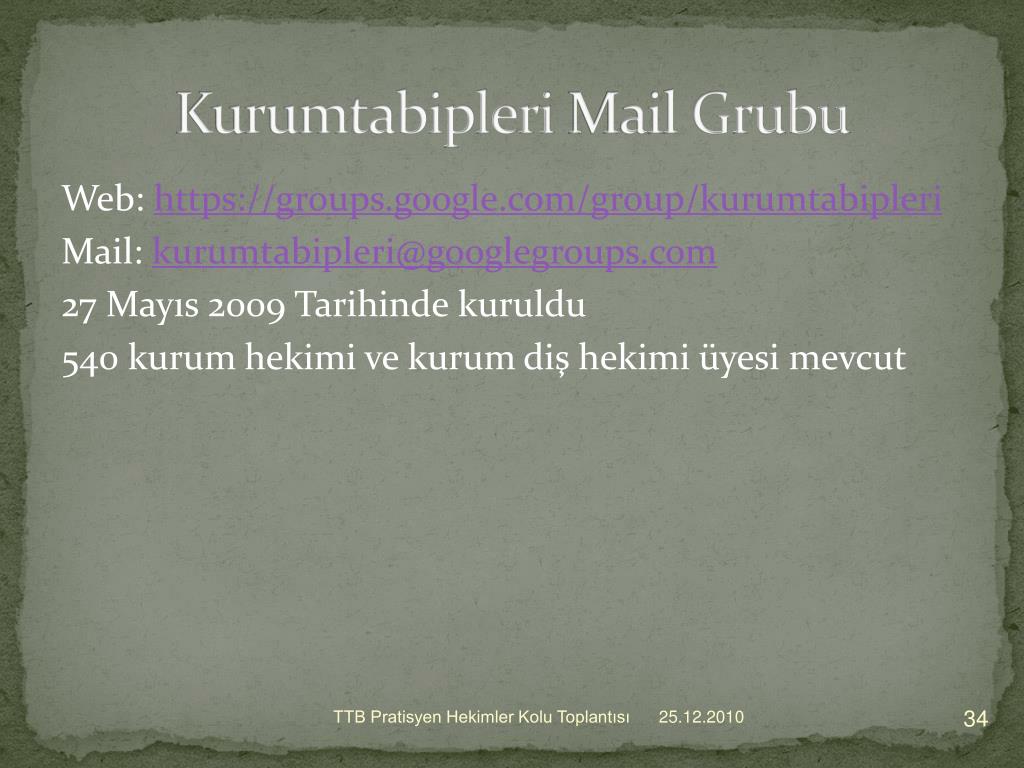 Kurumtabipleri Mail Grubu

Web: https://groups.google.com/group/kurumtabipleri

Mail: kurumtabipleri@googlegroups.com

27 Mayıs 2009 Tarihinde kuruldu

540 kurum hekimi ve kurum diş hekimi üyesi mevcut

TTB Pratisyen Hekimler Kolu Toplantısı 25.12.2010

34